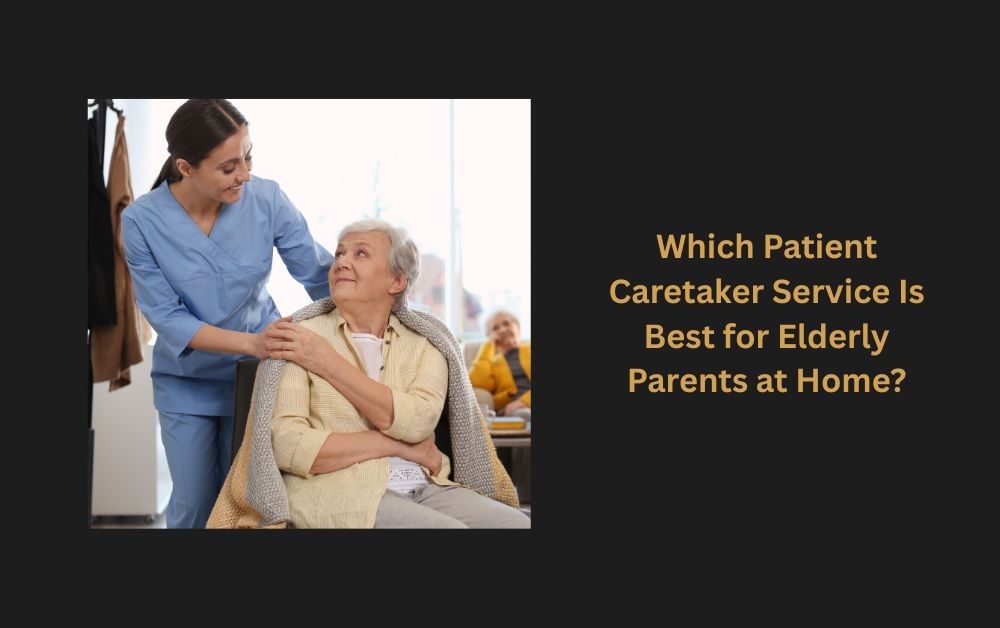 Which Patient Caretaker Service Is Best for Elderly Parents at Home?